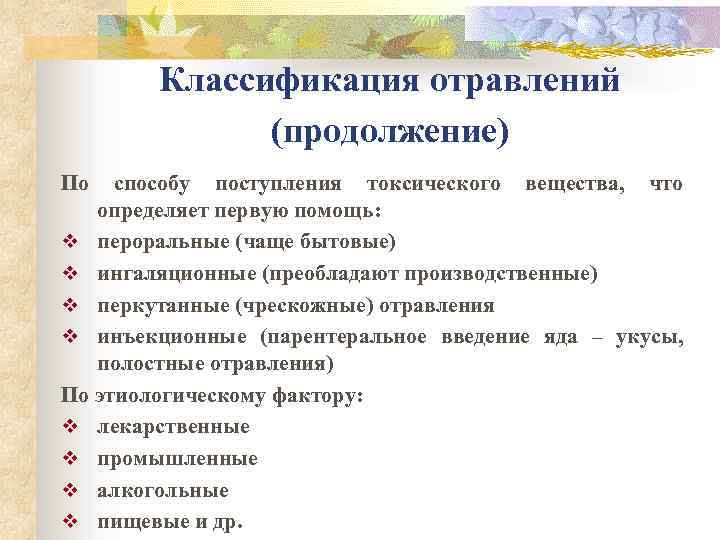 Классификация отравлений
(продолжение)

По способу поступления токсического вещества, что определяет первую помощь:

❖ пероральные (чаще бытовые)
❖ ингаляционные (преобладают производственные)
❖ перкутанные (чрескожные) отравления
❖ инъекционные (парентеральное введение яда – укусы, полостные отравления)

По этиологическому фактору:

❖ лекарственные
❖ промышленные
❖ алкогольные
❖ пищевые и др.